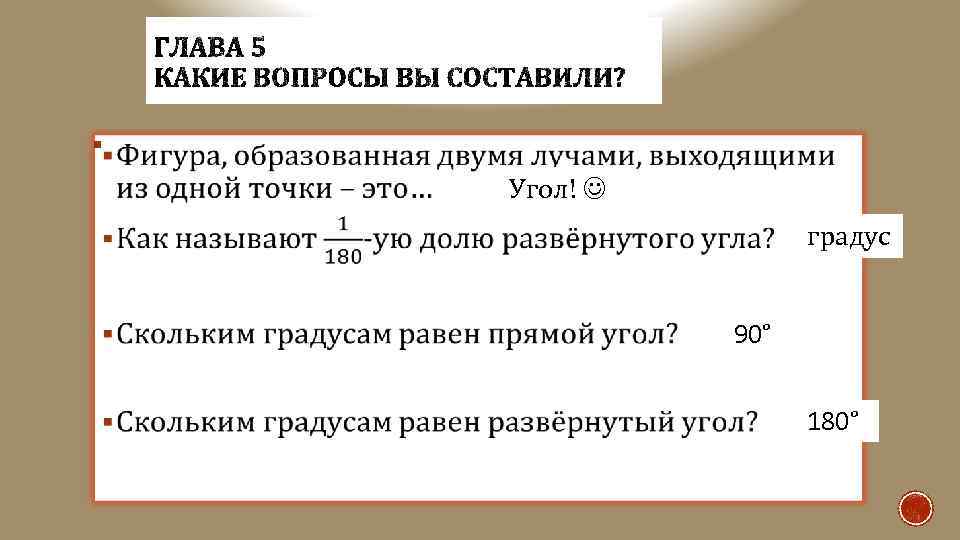 ГЛАВА 5
КАКИЕ ВОПРОСЫ ВЫ СОСТАВИЛИ?

▪ Фигура, образованная двумя лучами, выходящими из одной точки – это… Угол! ☺

▪ Как называют $\frac{1}{180}$-ую долю развёрнутого угла? градус

▪ Скольким градусам равен прямой угол? 90°

▪ Скольким градусам равен развёрнутый угол? 180°